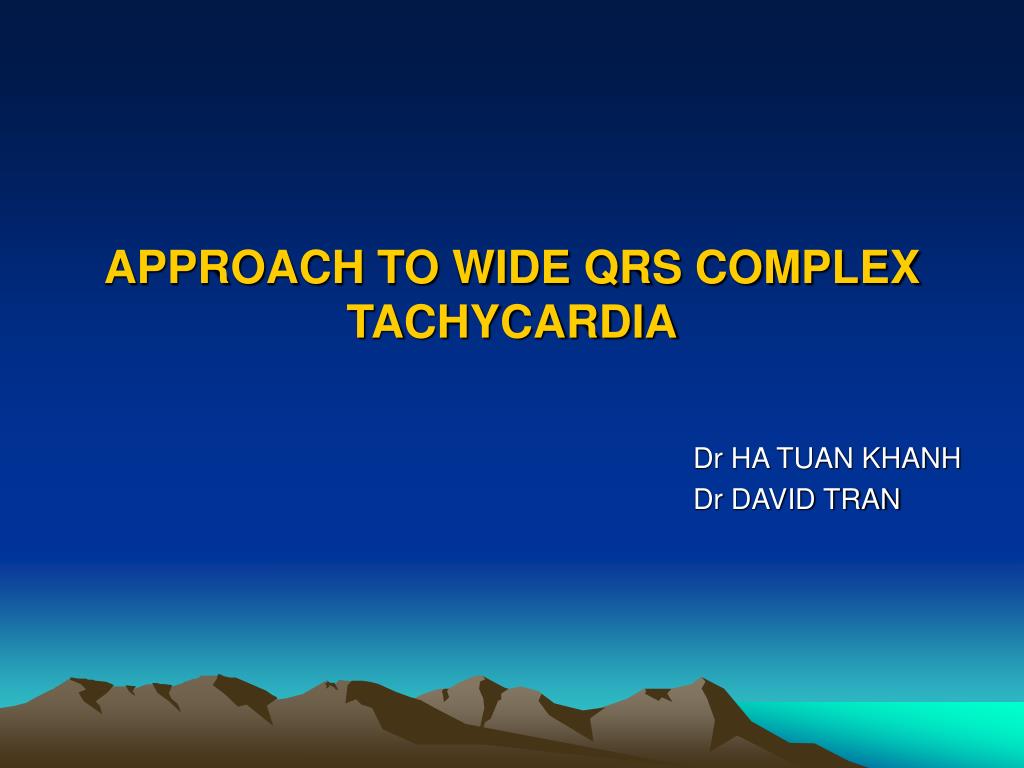 APPROACH TO WIDE QRS COMPLEX TACHYCARDIA

Dr HA TUAN KHANH
Dr DAVID TRAN